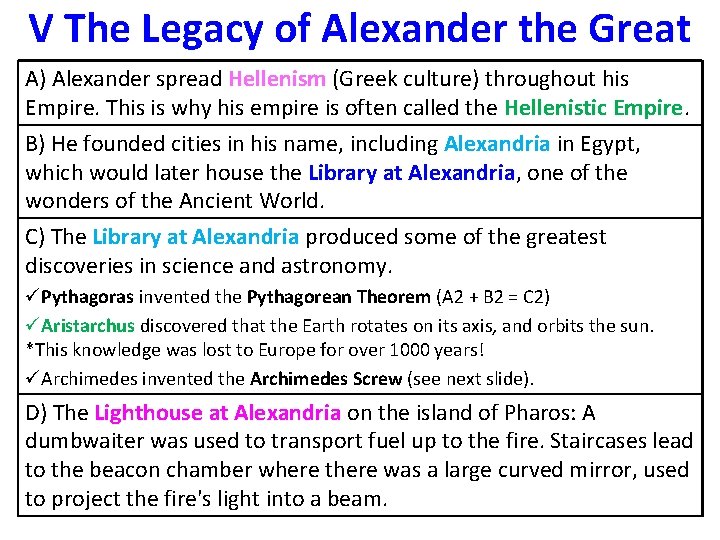 V The Legacy of Alexander the Great

A) Alexander spread Hellenism (Greek culture) throughout his Empire. This is why his empire is often called the Hellenistic Empire.

B) He founded cities in his name, including Alexandria in Egypt, which would later house the Library at Alexandria, one of the wonders of the Ancient World.

C) The Library at Alexandria produced some of the greatest discoveries in science and astronomy.

✓Pythagoras invented the Pythagorean Theorem (A2 + B2 = C2)

✓Aristarchus discovered that the Earth rotates on its axis, and orbits the sun. *This knowledge was lost to Europe for over 1000 years!

✓Archimedes invented the Archimedes Screw (see next slide).

D) The Lighthouse at Alexandria on the island of Pharos: A dumbwaiter was used to transport fuel up to the fire. Staircases lead to the beacon chamber where there was a large curved mirror, used to project the fire's light into a beam.